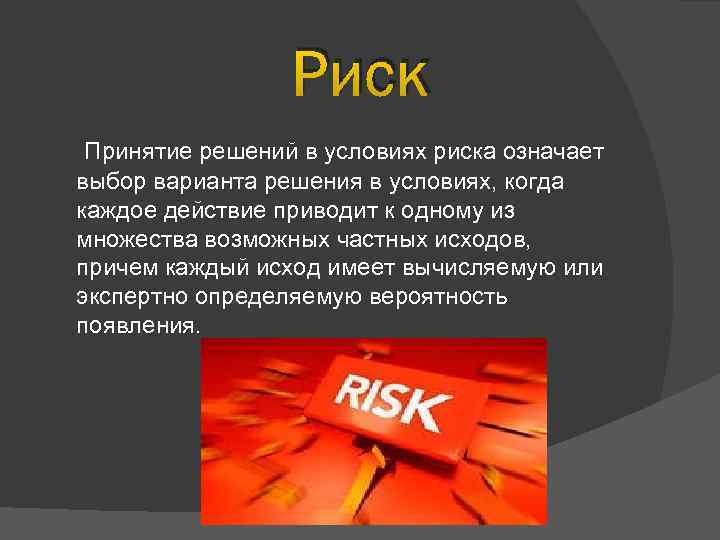 Риск

Принятие решений в условиях риска означает выбор варианта решения в условиях, когда каждое действие приводит к одному из множества возможных частных исходов, причем каждый исход имеет вычисляемую или экспертно определяемую вероятность появления.

RISK